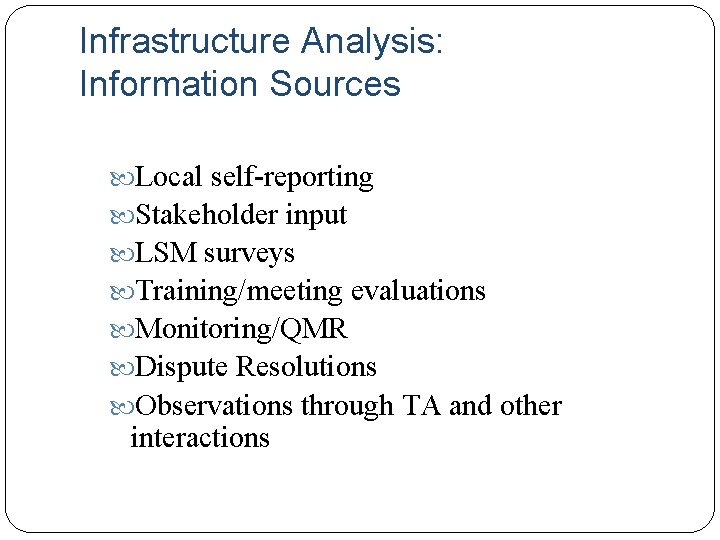 Infrastructure Analysis:
Information Sources

Local self-reporting
Stakeholder input
LSM surveys
Training/meeting evaluations
Monitoring/QMR
Dispute Resolutions
Observations through TA and other interactions